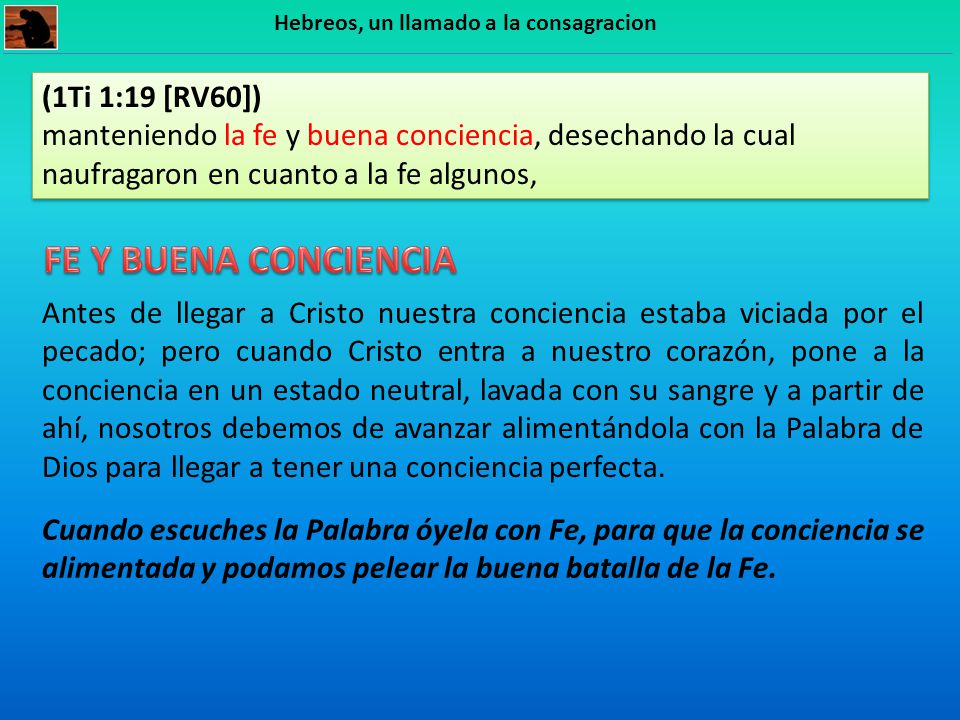 Hebreos, un llamado a la consagracion

(1Ti 1:19 [RV60])
manteniendo la fe y buena conciencia, desechando la cual naufragaron en cuanto a la fe algunos,

FE Y BUENA CONCIENCIA

Antes de llegar a Cristo nuestra conciencia estaba viciada por el pecado; pero cuando Cristo entra a nuestro corazón, pone a la conciencia en un estado neutral, lavada con su sangre y a partir de ahí, nosotros debemos de avanzar alimentándola con la Palabra de Dios para llegar a tener una conciencia perfecta.

Cuando escuches la Palabra óyela con Fe, para que la conciencia se alimentada y podamos pelear la buena batalla de la Fe.